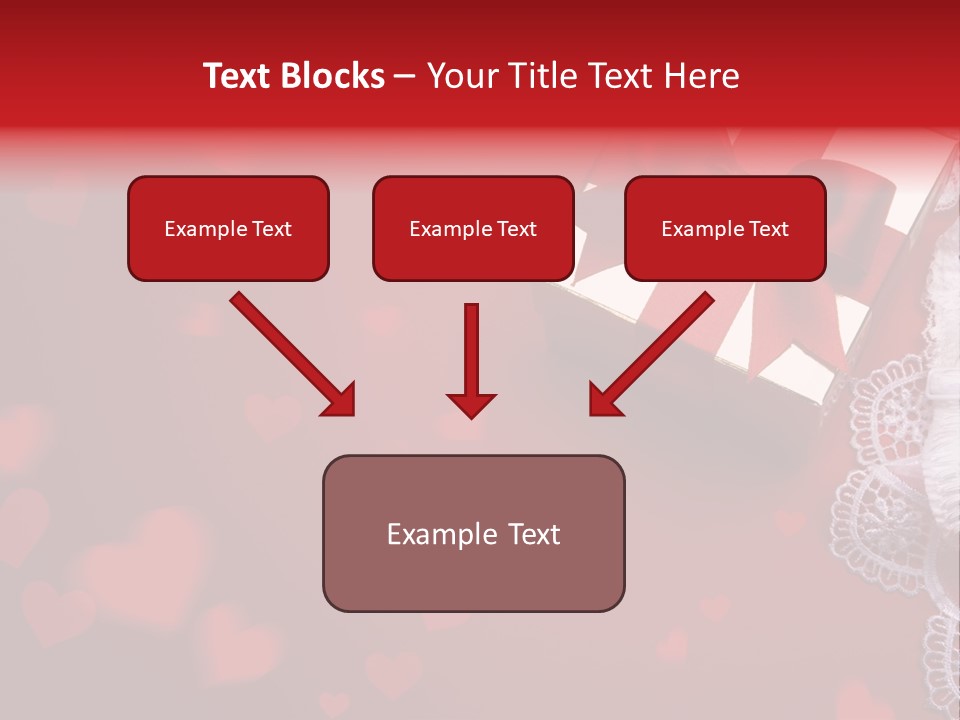 Text Blocks – Your Title Text Here

Example Text

Example Text

Example Text

Example Text